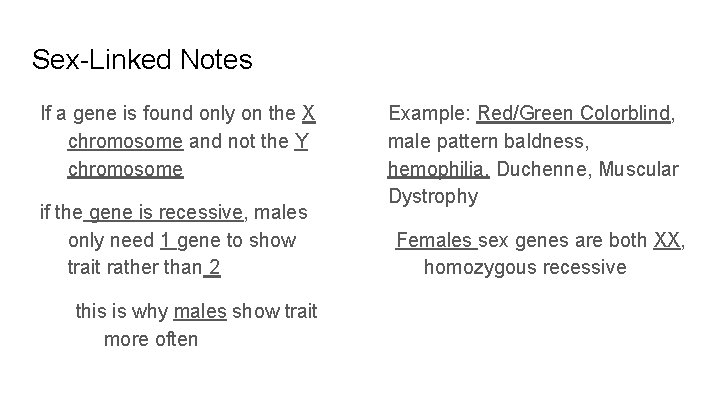 Sex-Linked Notes

If a gene is found only on the X chromosome and not the Y chromosome

if the gene is recessive, males only need 1 gene to show trait rather than 2

this is why males show trait more often

Example: Red/Green Colorblind, male pattern baldness, hemophilia, Duchenne, Muscular Dystrophy

Females sex genes are both XX, homozygous recessive